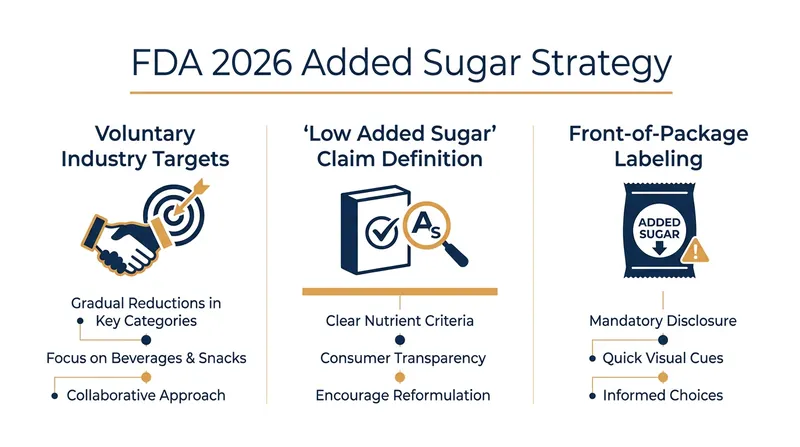 FDA 2026 Added Sugar Strategy

Voluntary Industry Targets

Gradual Reductions in Key Categories

Focus on Beverages & Snacks

Collaborative Approach

'Low Added Sugar' Claim Definition

As

Clear Nutrient Criteria

Consumer Transparency

Encourage Reformulation

Front-of-Package Labeling

ADDED SUGAR

Mandatory Disclosure

Quick Visual Cues

Informed Choices